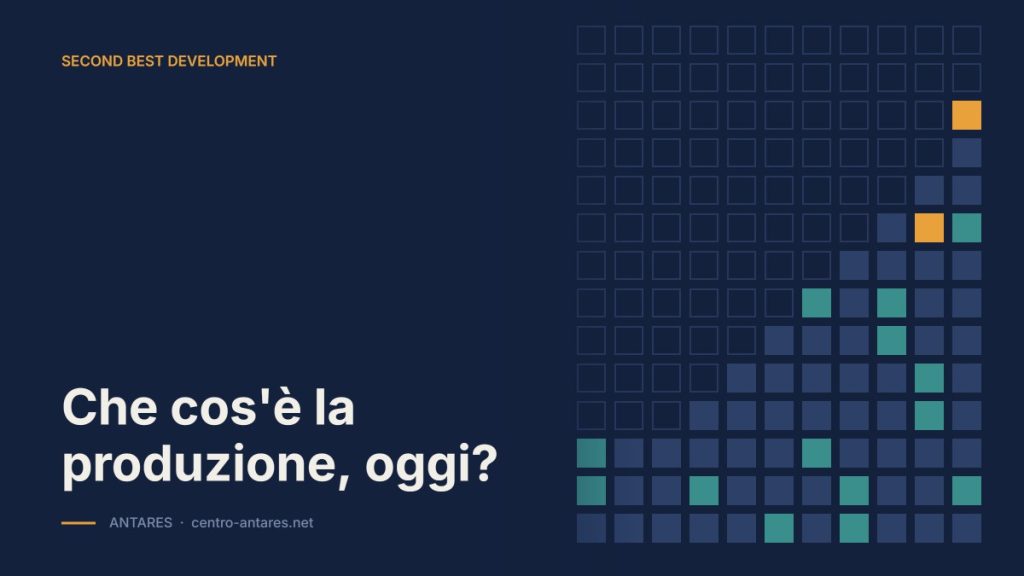 SECOND BEST DEVELOPMENT

Che cos'è la produzione, oggi?

ANTARES · centro-antares.net